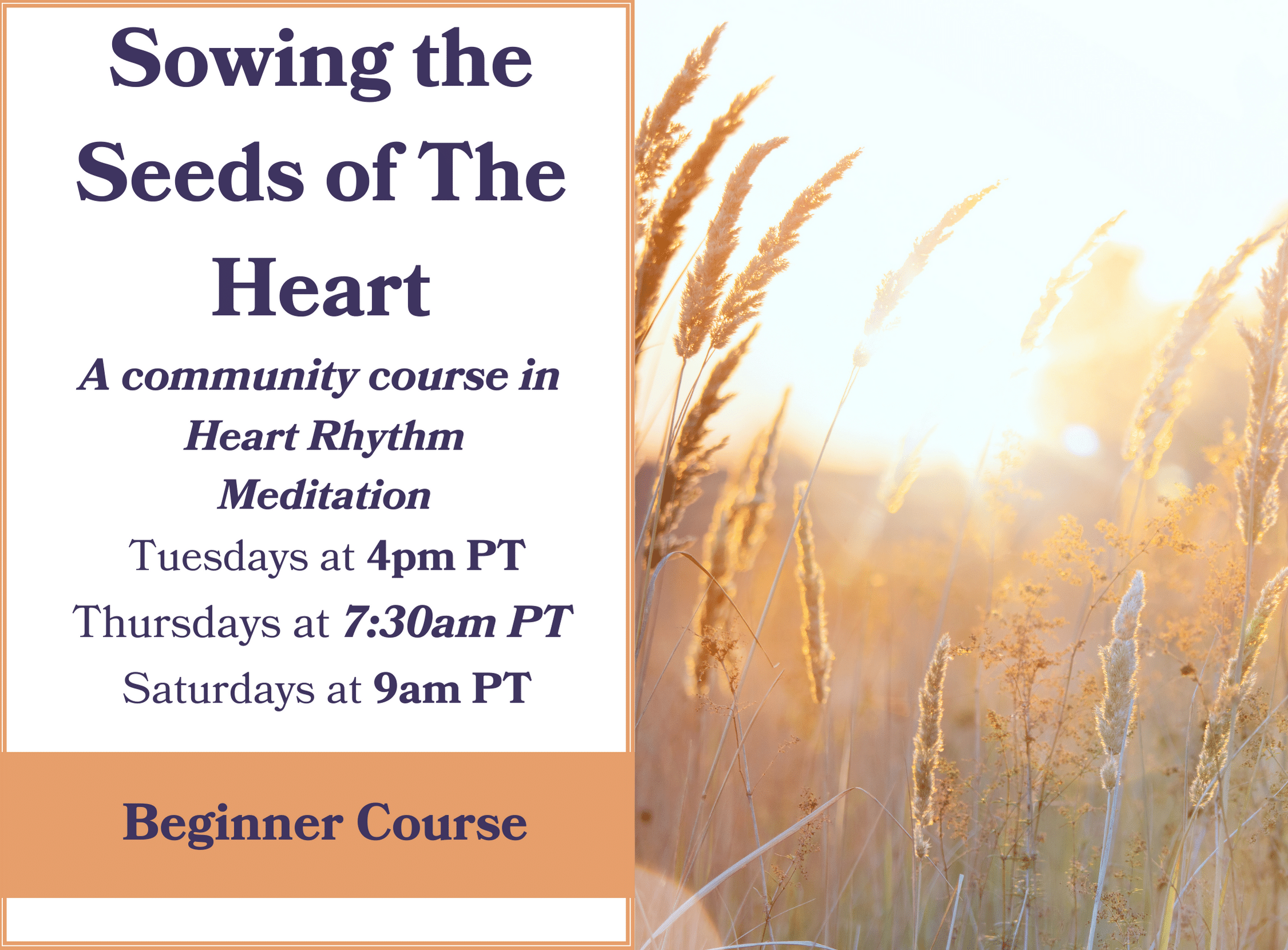 Sowing the Seeds of The Heart

A community course in Heart Rhythm Meditation

Tuesdays at 4pm PT

Thursdays at 7:30am PT

Saturdays at 9am PT

Beginner Course